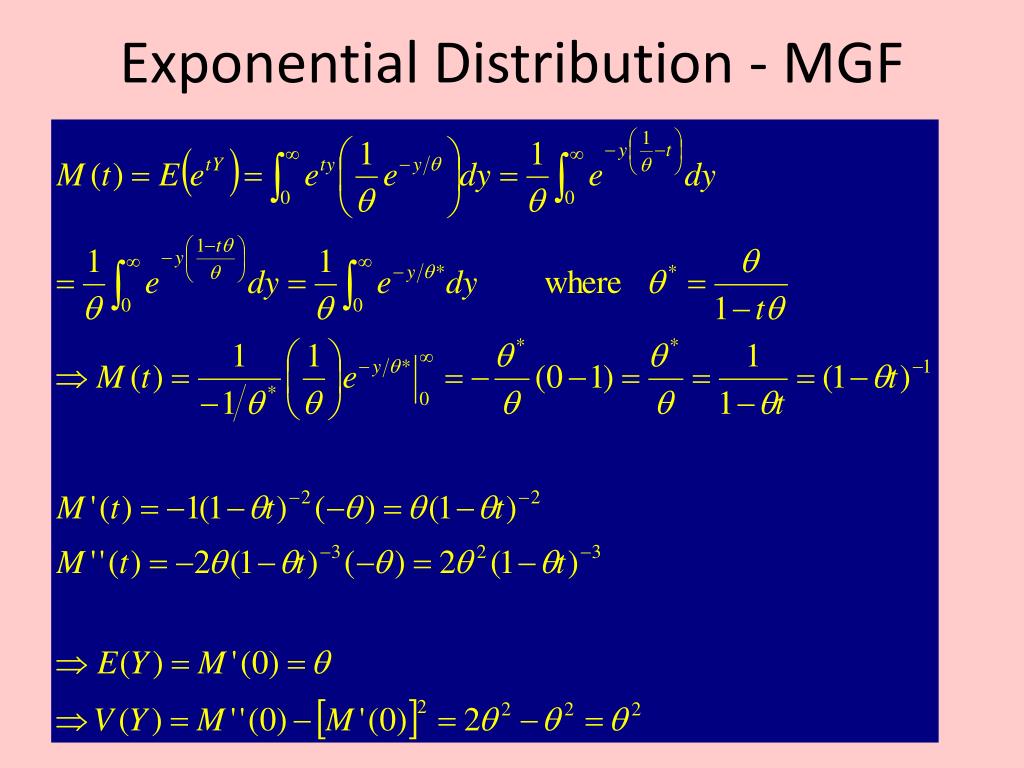 Exponential Distribution - MGF

$M(t) = E\left(e^{tY}\right) = \int_0^\infty e^{ty}\left(\frac{1}{\theta}e^{-y/\theta}\right)dy = \frac{1}{\theta}\int_0^\infty e^{-y\left(\frac{1}{\theta}-t\right)}dy$

$= \frac{1}{\theta}\int_0^\infty e^{-y\left(\frac{1-t\theta}{\theta}\right)}dy = \frac{1}{\theta}\int_0^\infty e^{-y/\theta^*}dy$ where $\theta^* = \frac{\theta}{1-t\theta}$

$\Rightarrow M(t) = \frac{1}{-1/\theta^*}\left(\frac{1}{\theta}\right)e^{-y/\theta^*}\Big|_0^\infty = -\frac{\theta^*}{\theta}(0-1) = \frac{\theta^*}{\theta} = \frac{1}{1-\theta t} = (1-\theta t)^{-1}$

$M'(t) = -1(1-\theta t)^{-2}(-\theta) = \theta(1-\theta t)^{-2}$

$M''(t) = -2\theta(1-\theta t)^{-3}(-\theta) = 2\theta^2(1-\theta t)^{-3}$

$\Rightarrow E(Y) = M'(0) = \theta$

$\Rightarrow V(Y) = M''(0) - \left[M'(0)\right]^2 = 2\theta^2 - \theta^2 = \theta^2$